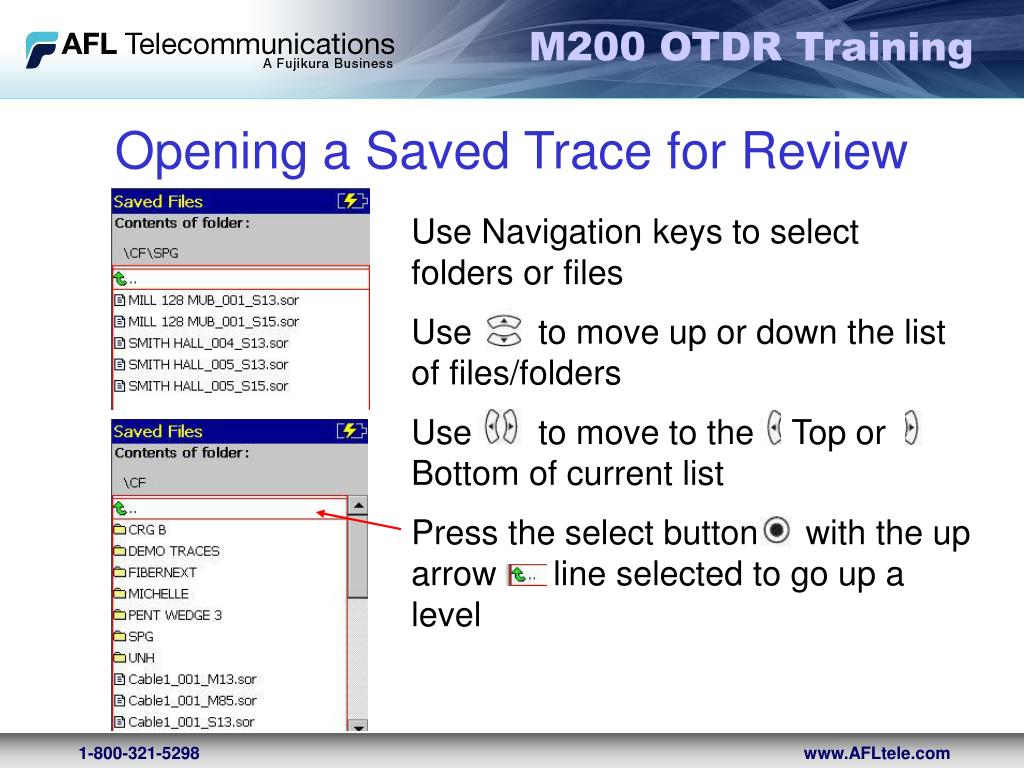 AFL Telecommunications
A Fujikura Business

M200 OTDR Training

Opening a Saved Trace for Review

Saved Files
Contents of folder:
\CF\SPG
..
MILL 128 MUB_001_S13.sor
MILL 128 MUB_001_S15.sor
SMITH HALL_004_S13.sor
SMITH HALL_005_S13.sor
SMITH HALL_005_S15.sor

Saved Files
Contents of folder:
\CF
..
CRG B
DEMO TRACES
FIBERNEXT
MICHELLE
PENT WEDGE 3
SPG
UNH
Cable1_001_M13.sor
Cable1_001_M85.sor
Cable1_001_S13.sor

Use Navigation keys to select folders or files

Use to move up or down the list of files/folders

Use to move to the Top or Bottom of current list

Press the select button with the up arrow .. line selected to go up a level

1-800-321-5298

www.AFLtele.com